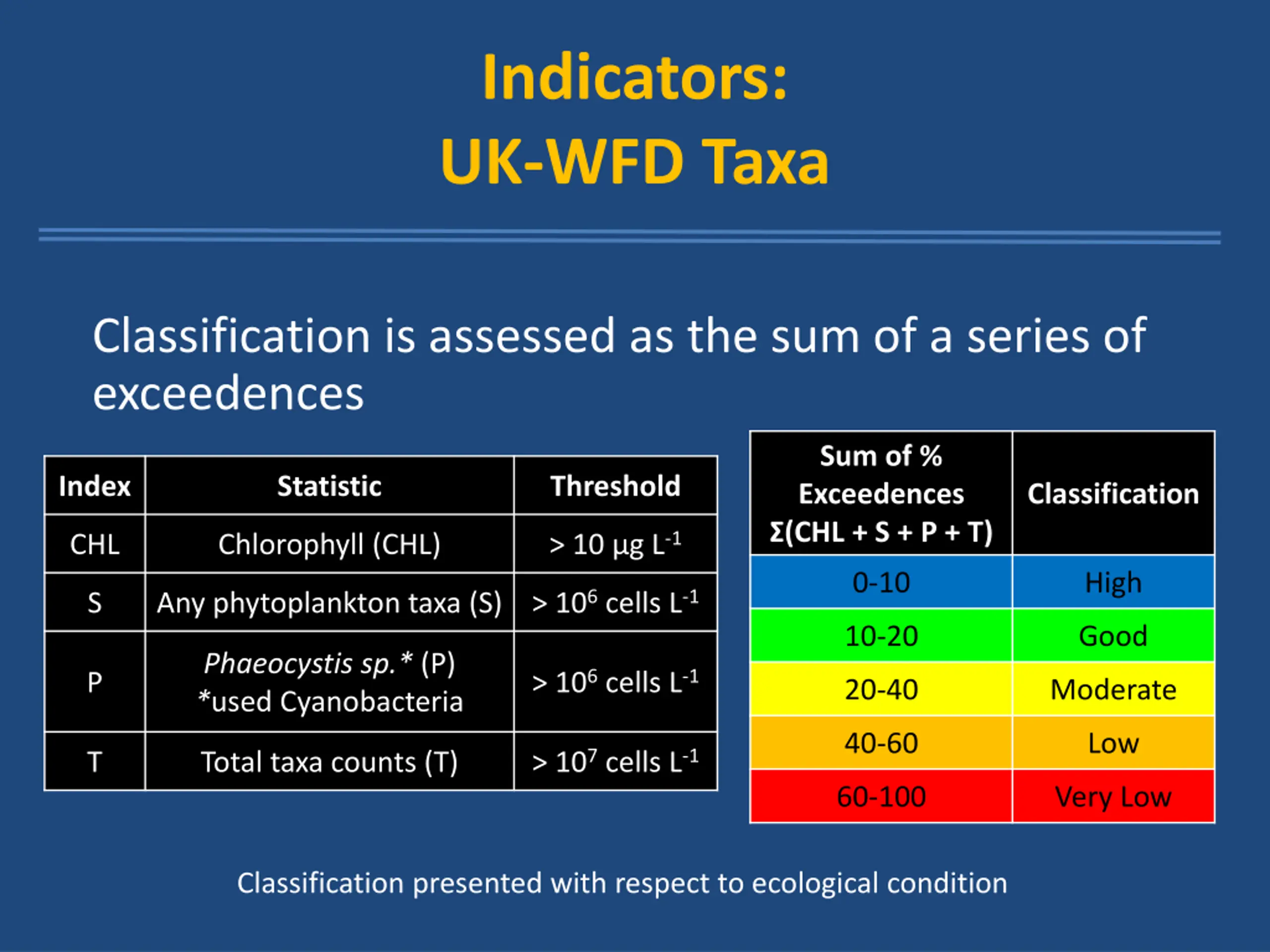 Indicators:
UK-WFD Taxa

Classification is assessed as the sum of a series of exceedences

| Index | Statistic | Threshold |
|---|---|---|
| CHL | Chlorophyll (CHL) | > 10 µg $L^{-1}$ |
| S | Any phytoplankton taxa (S) | > $10^6$ cells $L^{-1}$ |
| P | Phaeocystis sp.* (P) *used Cyanobacteria | > $10^6$ cells $L^{-1}$ |
| T | Total taxa counts (T) | > $10^7$ cells $L^{-1}$ |

| Sum of % Exceedences Σ(CHL + S + P + T) | Classification |
|---|---|
| 0-10 | High |
| 10-20 | Good |
| 20-40 | Moderate |
| 40-60 | Low |
| 60-100 | Very Low |

Classification presented with respect to ecological condition